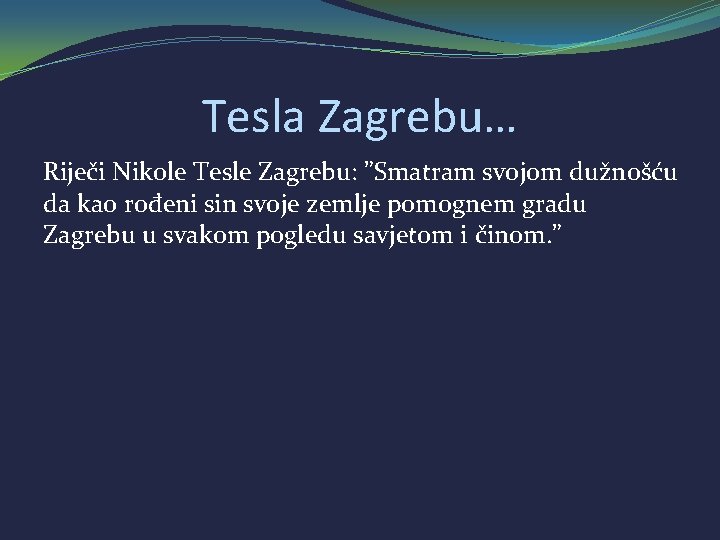 Tesla Zagrebu…

Riječi Nikole Tesle Zagrebu: ”Smatram svojom dužnošću da kao rođeni sin svoje zemlje pomognem gradu Zagrebu u svakom pogledu savjetom i činom.”